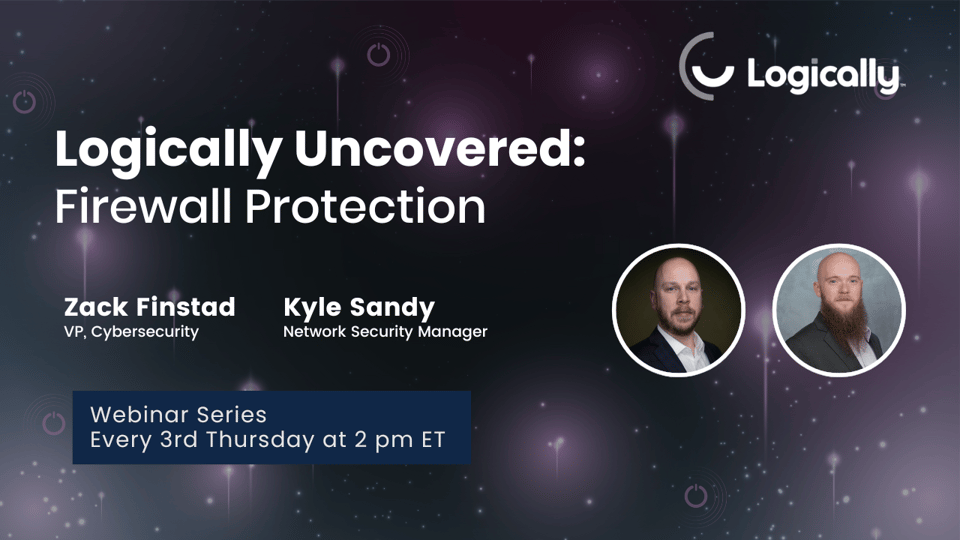 Logically

Logically Uncovered:
Firewall Protection

Zack Finstad
VP, Cybersecurity

Kyle Sandy
Network Security Manager

Webinar Series
Every 3rd Thursday at 2 pm ET